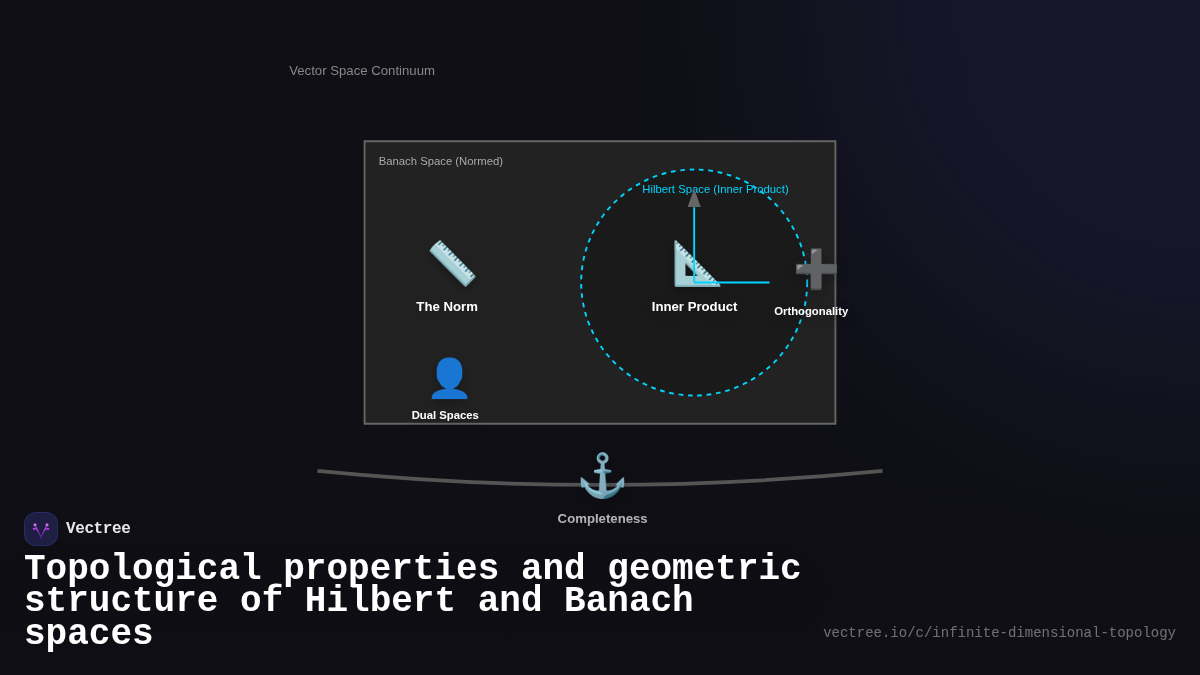 Vector Space Continuum

Banach Space (Normed)

Hilbert Space (Inner Product)

The Norm

Inner Product

Orthogonality

Dual Spaces

Completeness

Vectree

Topological properties and geometric structure of Hilbert and Banach spaces

vectree.io/c/infinite-dimensional-topology